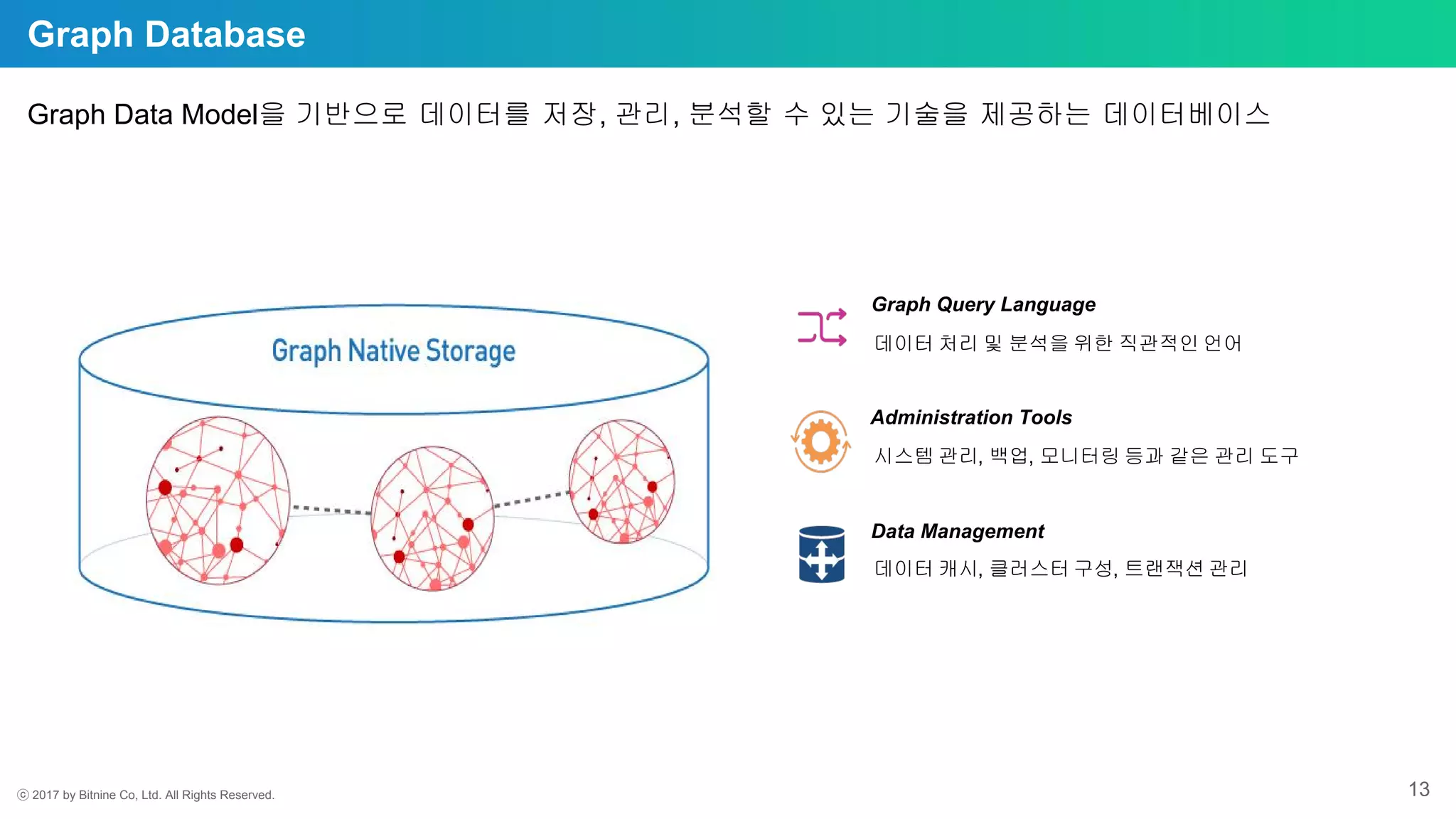 Graph Database

Graph Data Model을 기반으로 데이터를 저장, 관리, 분석할 수 있는 기술을 제공하는 데이터베이스

Graph Native Storage

Graph Query Language
데이터 처리 및 분석을 위한 직관적인 언어

Administration Tools
시스템 관리, 백업, 모니터링 등과 같은 관리 도구

Data Management
데이터 캐시, 클러스터 구성, 트랜잭션 관리

ⓒ 2017 by Bitnine Co, Ltd. All Rights Reserved.

13